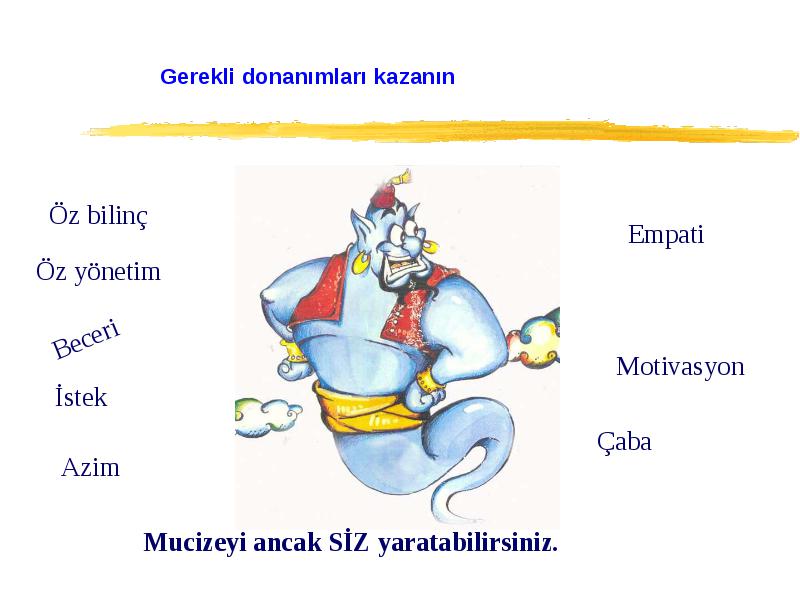 Gerekli donanımları kazanın

Öz bilinç

Öz yönetim

Beceri

İstek

Azim

Empati

Motivasyon

Çaba

Mucizeyi ancak SİZ yaratabilirsiniz.